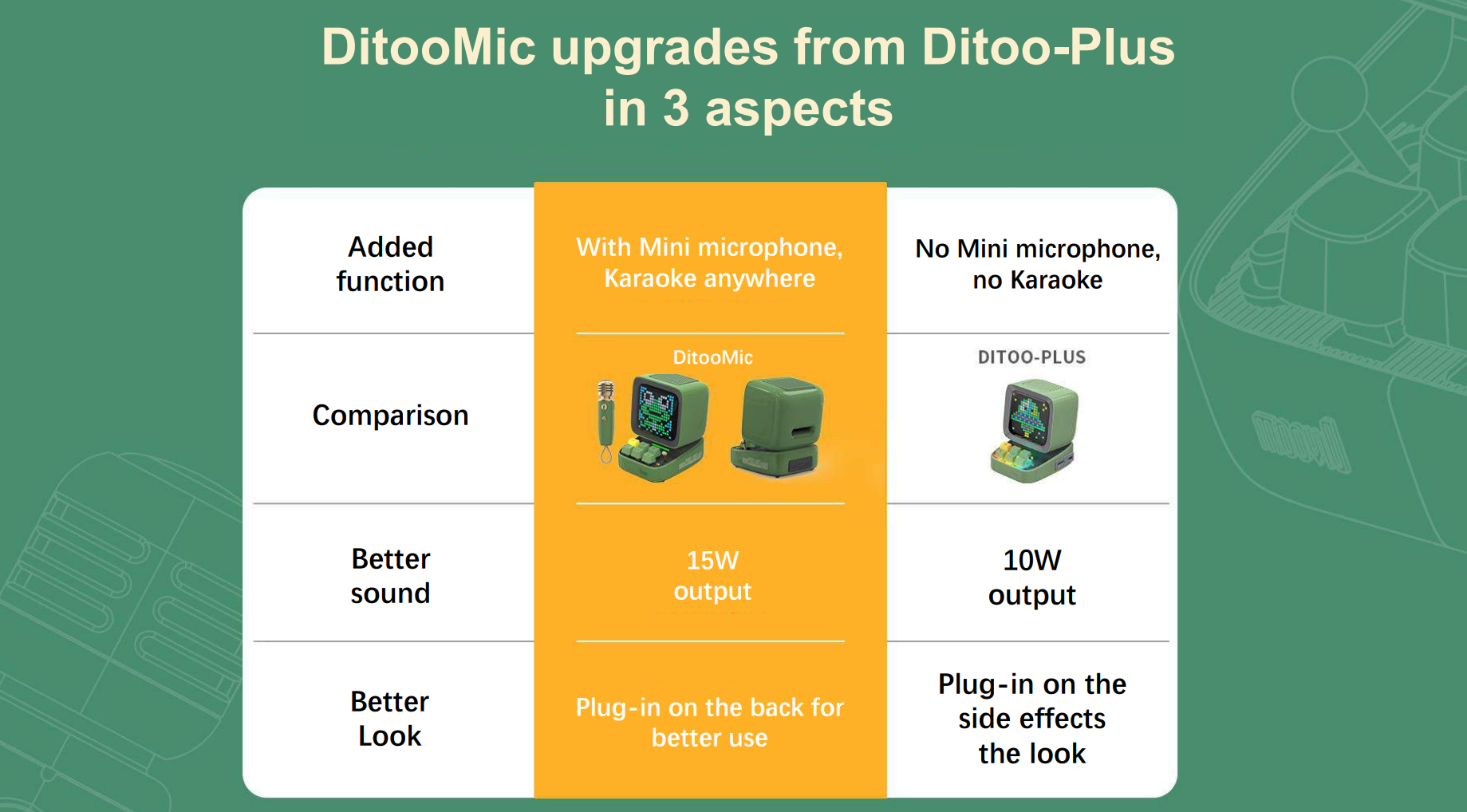 DitooMic upgrades from Ditoo-Plus in 3 aspects

| | | |
|---|---|---|
| Added function | With Mini microphone, Karaoke anywhere | No Mini microphone, no Karaoke |
| Comparison | DitooMic | DITOO-PLUS |
| Better sound | 15W output | 10W output |
| Better Look | Plug-in on the back for better use | Plug-in on the side effects the look |